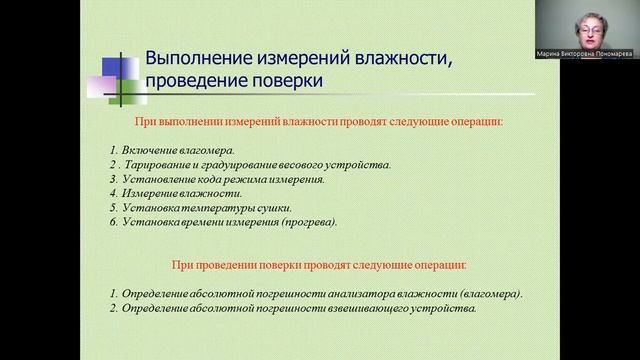 Марина Викторовна Пономарева

Выполнение измерений влажности, проведение поверки

При выполнении измерений влажности проводят следующие операции:

1. Включение влагомера.
2 . Тарирование и градуирование весового устройства.
3. Установление кода режима измерения.
4. Измерение влажности.
5. Установка температуры сушки.
6. Установка времени измерения (прогрева).

При проведении поверки проводят следующие операции:

1. Определение абсолютной погрешности анализатора влажности (влагомера).
2. Определение абсолютной погрешности взвешивающего устройства.